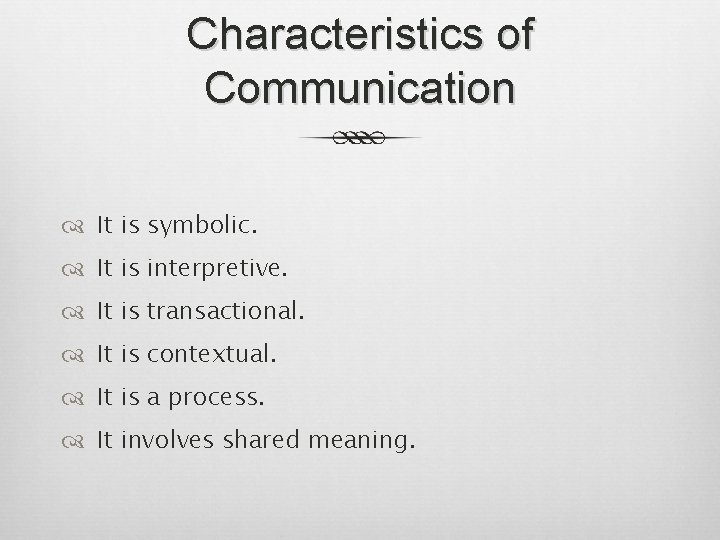 Characteristics of Communication

It is symbolic.
It is interpretive.
It is transactional.
It is contextual.
It is a process.
It involves shared meaning.